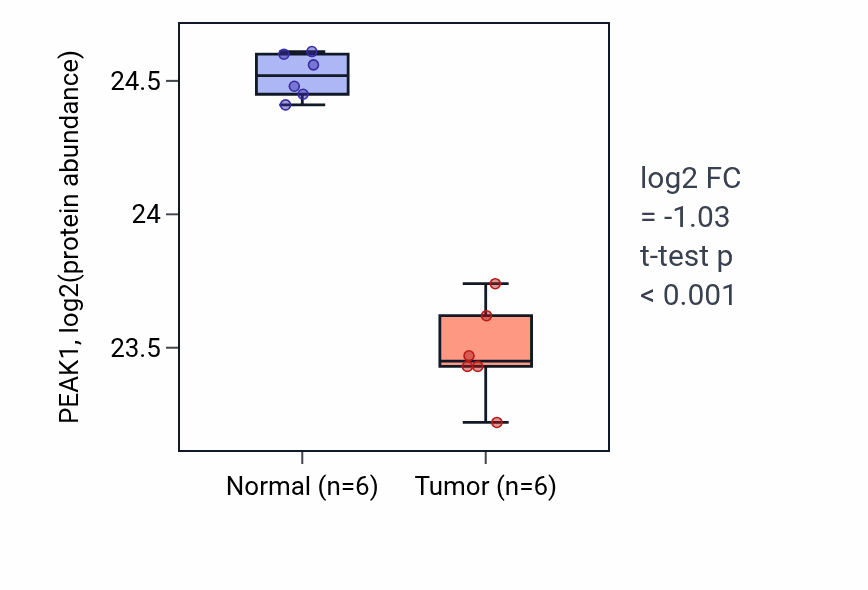 PEAK1, log2(protein abundance)

24.5

24

23.5

Normal (n=6)

Tumor (n=6)

log2 FC
= -1.03
t-test p
< 0.001